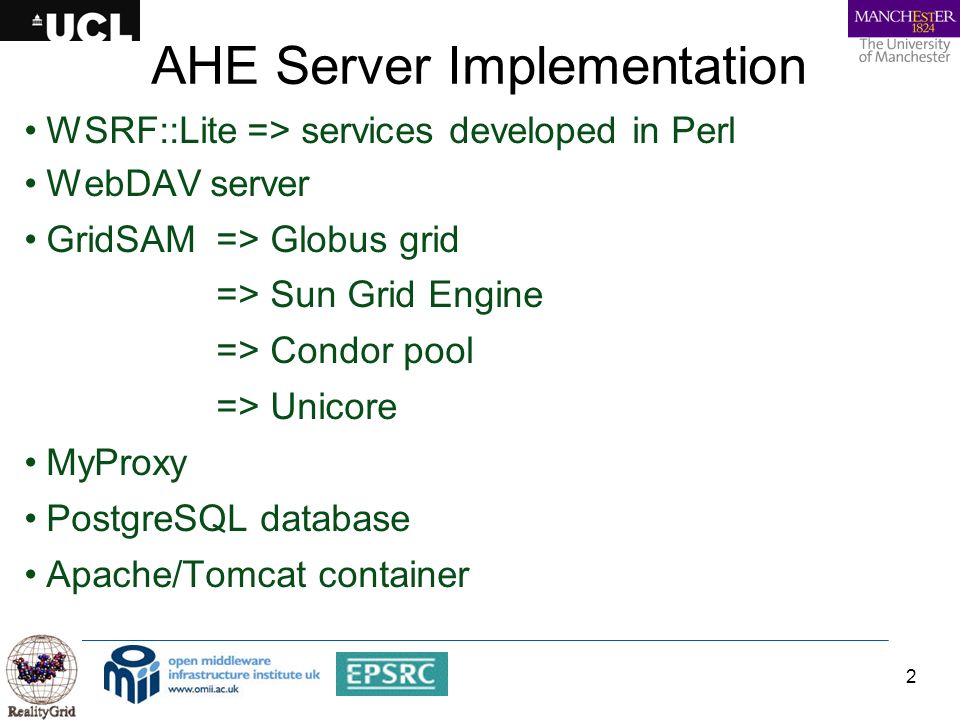 UCL

MANCHESTER 1824
The University of Manchester

AHE Server Implementation

• WSRF::Lite => services developed in Perl
• WebDAV server
• GridSAM => Globus grid
=> Sun Grid Engine
=> Condor pool
=> Unicore
• MyProxy
• PostgreSQL database
• Apache/Tomcat container

RealityGrid

omii
open middleware infrastructure institute uk
www.omii.ac.uk

EPSRC

2